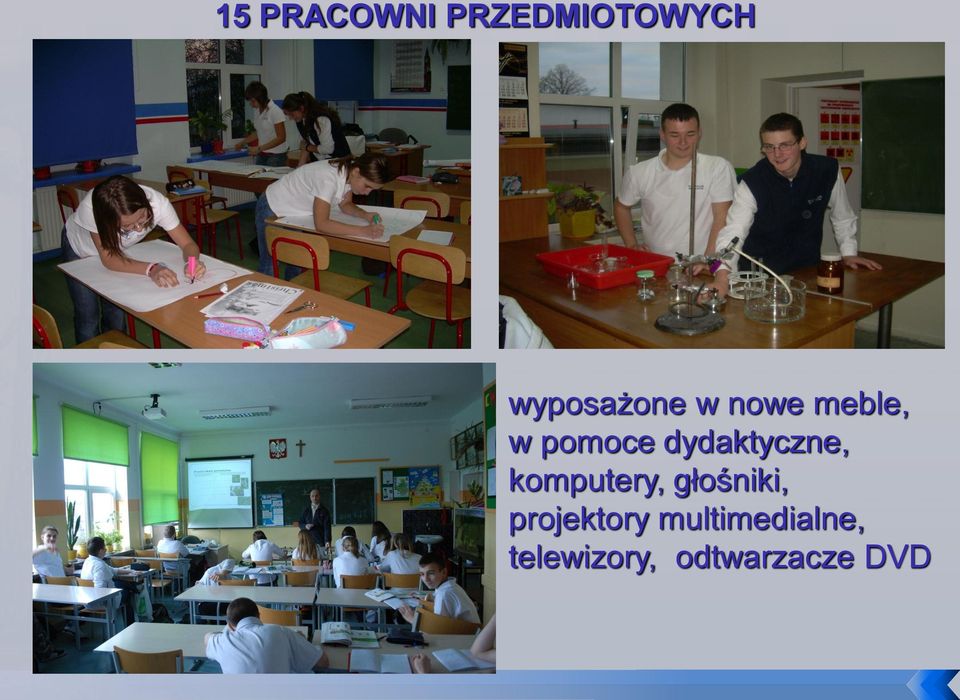 15 PRACOWNI PRZEDMIOTOWYCH

wyposażone w nowe meble, w pomoce dydaktyczne, komputery, głośniki, projektory multimedialne, telewizory,  odtwarzacze DVD